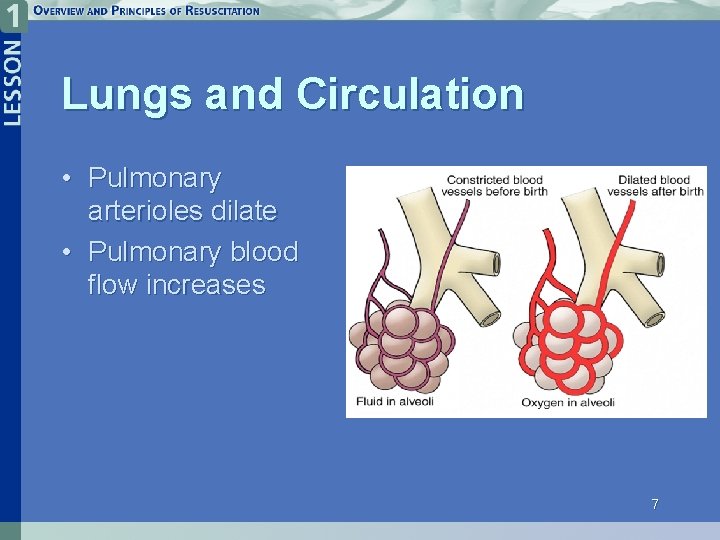 1 LESSON

OVERVIEW AND PRINCIPLES OF RESUSCITATION

Lungs and Circulation

• Pulmonary arterioles dilate
• Pulmonary blood flow increases

Constricted blood vessels before birth

Dilated blood vessels after birth

Fluid in alveoli

Oxygen in alveoli

7